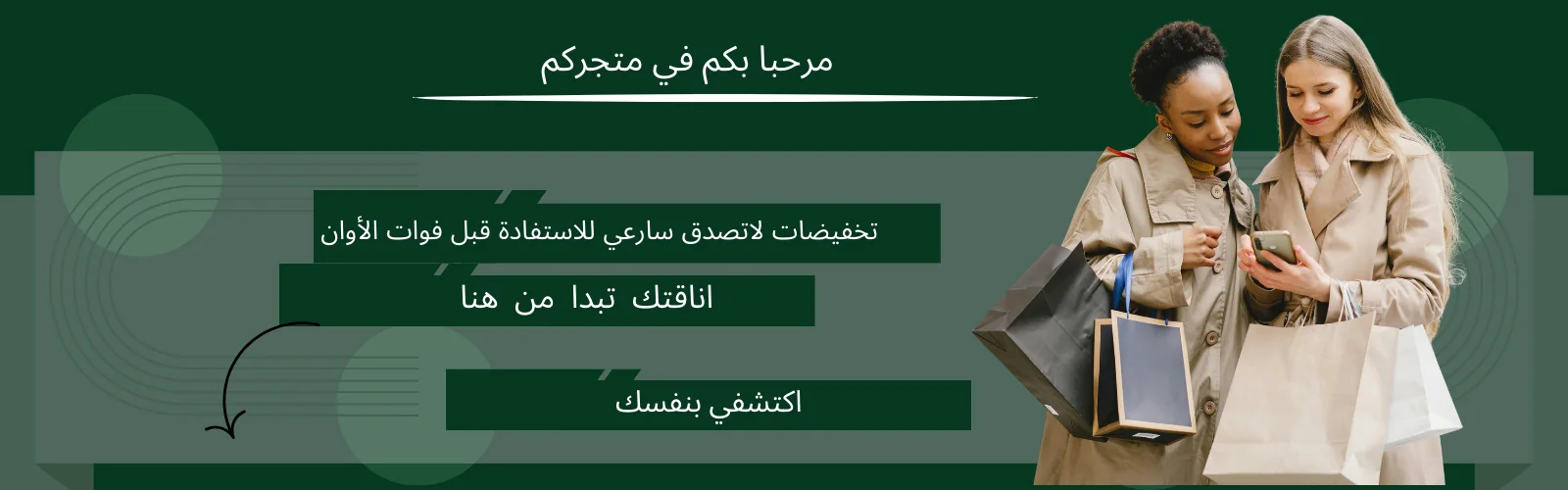 مرحبا بكم في متجركم

تخفيضات لاتصدق سارعي للاستفادة قبل فوات الأوان

اناقتك تبدا من هنا

اكتشفي بنفسك